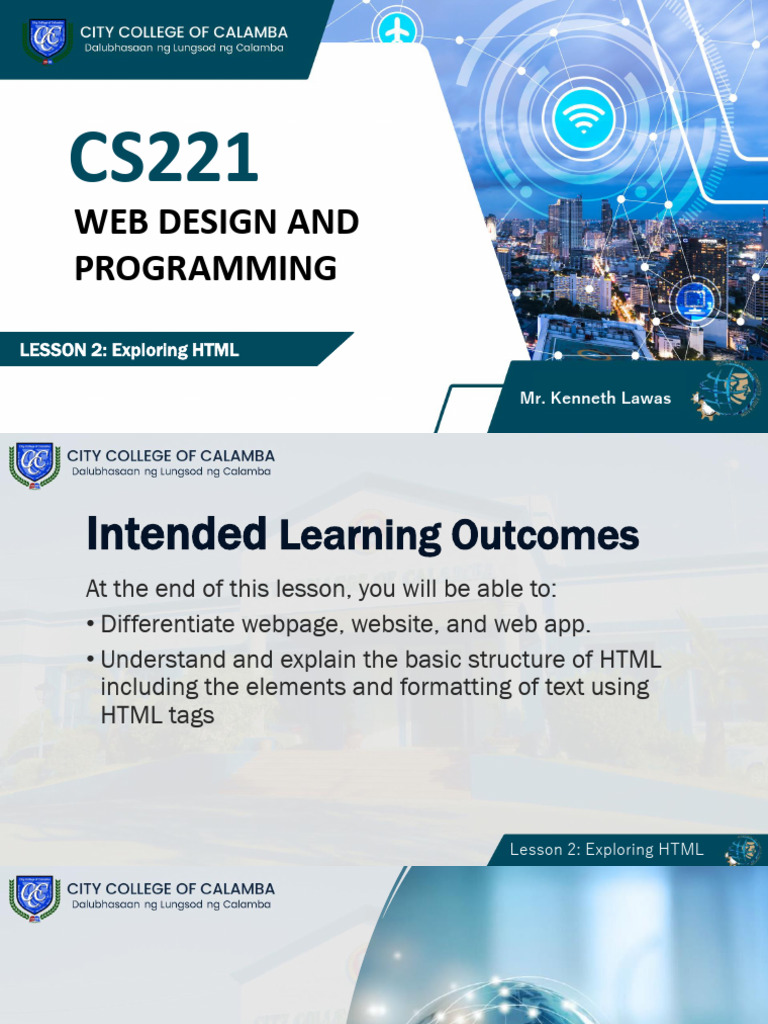 CITY COLLEGE OF CALAMBA
Dalubhasaan ng Lungsod ng Calamba

CS221

WEB DESIGN AND PROGRAMMING

LESSON 2: Exploring HTML

Mr. Kenneth Lawas

CITY COLLEGE OF CALAMBA
Dalubhasaan ng Lungsod ng Calamba

Intended Learning Outcomes

At the end of this lesson, you will be able to:

• Differentiate webpage, website, and web app.

• Understand and explain the basic structure of HTML including the elements and formatting of text using HTML tags

Lesson 2: Exploring HTML

CITY COLLEGE OF CALAMBA
Dalubhasaan ng Lungsod ng Calamba